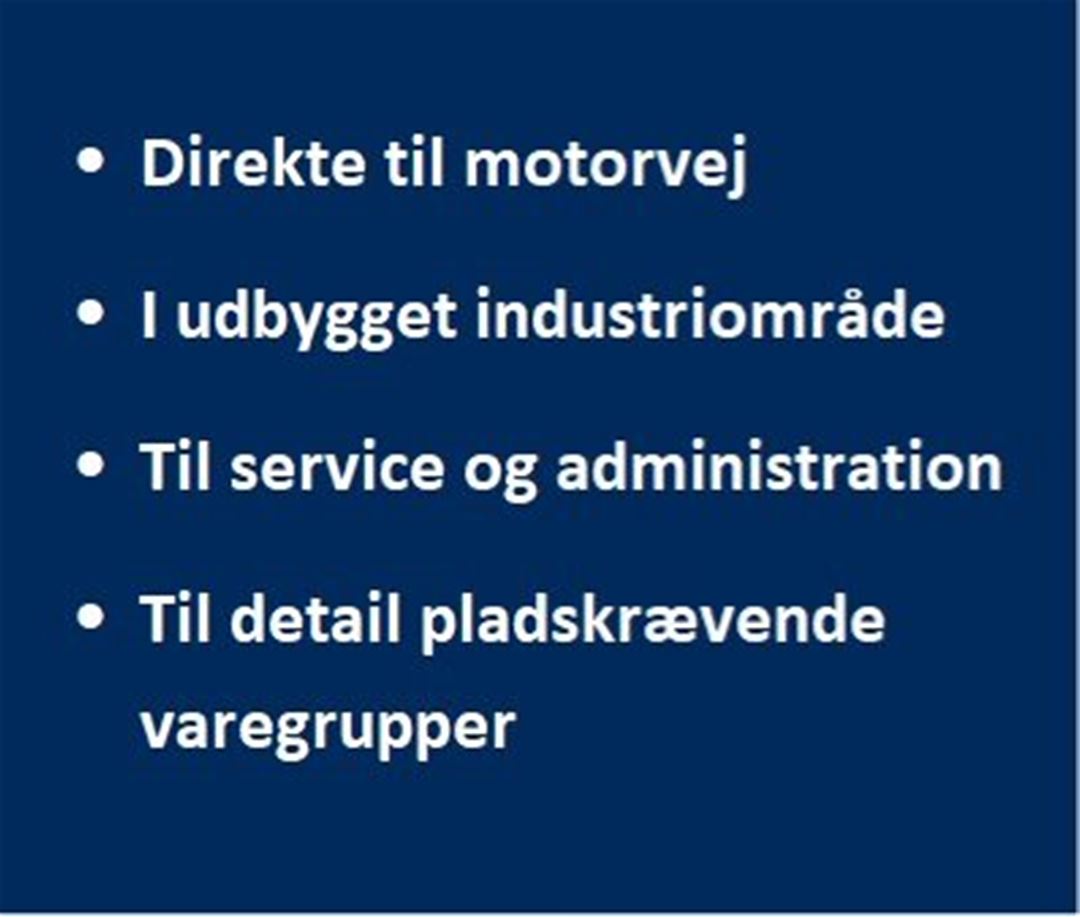 • Direkte til motorvej

• I udbygget industriområde

• Til service og administration

• Til detail pladskrævende varegrupper